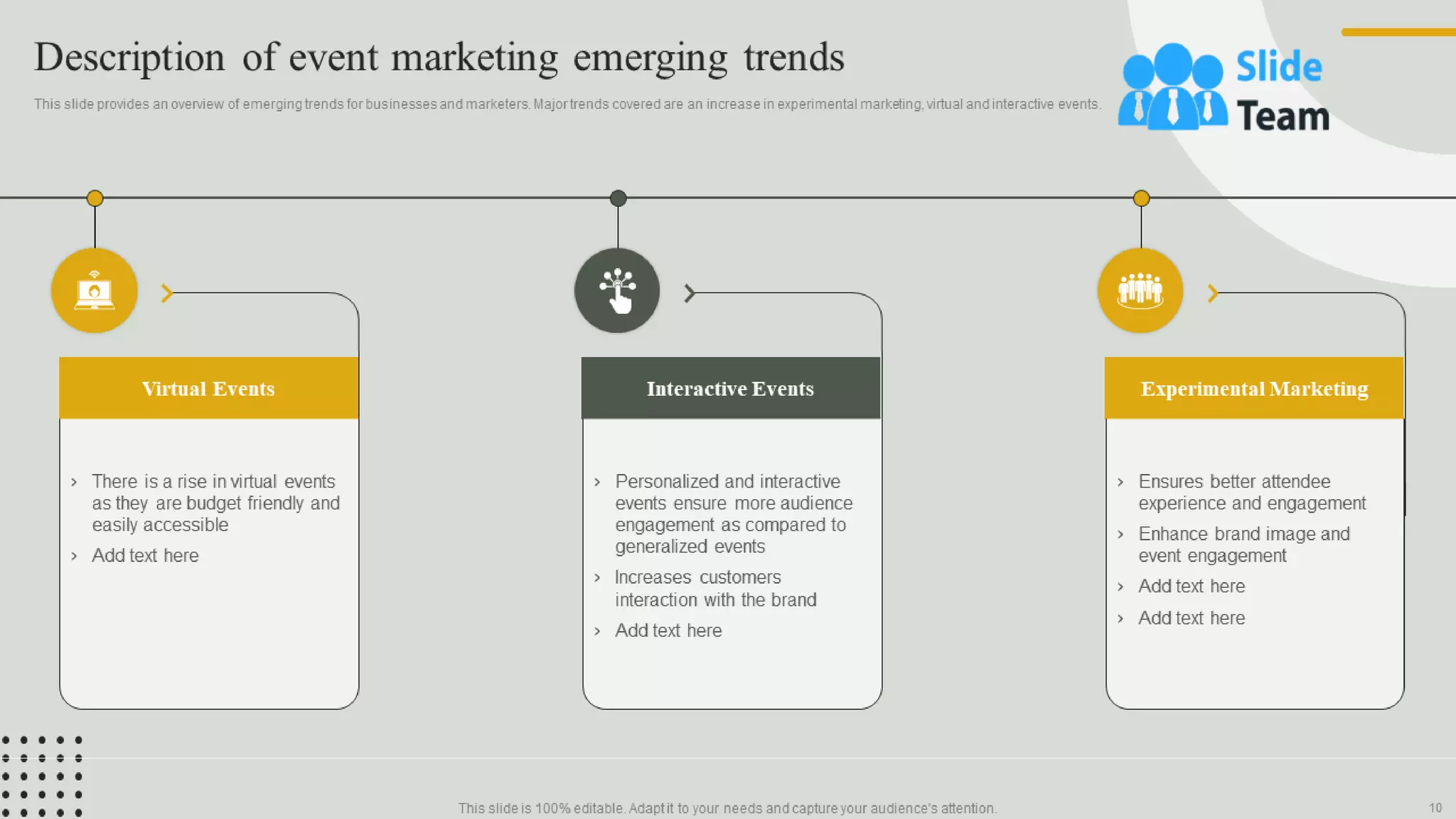 Description of event marketing emerging trends

This slide provides an overview of emerging trends for businesses and marketers. Major trends covered are an increase in experimental marketing, virtual and interactive events.

Slide Team

Virtual Events

› There is a rise in virtual events as they are budget friendly and easily accessible
› Add text here

Interactive Events

› Personalized and interactive events ensure more audience engagement as compared to generalized events
› Increases customers interaction with the brand
› Add text here

Experimental Marketing

› Ensures better attendee experience and engagement
› Enhance brand image and event engagement
› Add text here
› Add text here

This slide is 100% editable. Adapt it to your needs and capture your audience's attention.

10